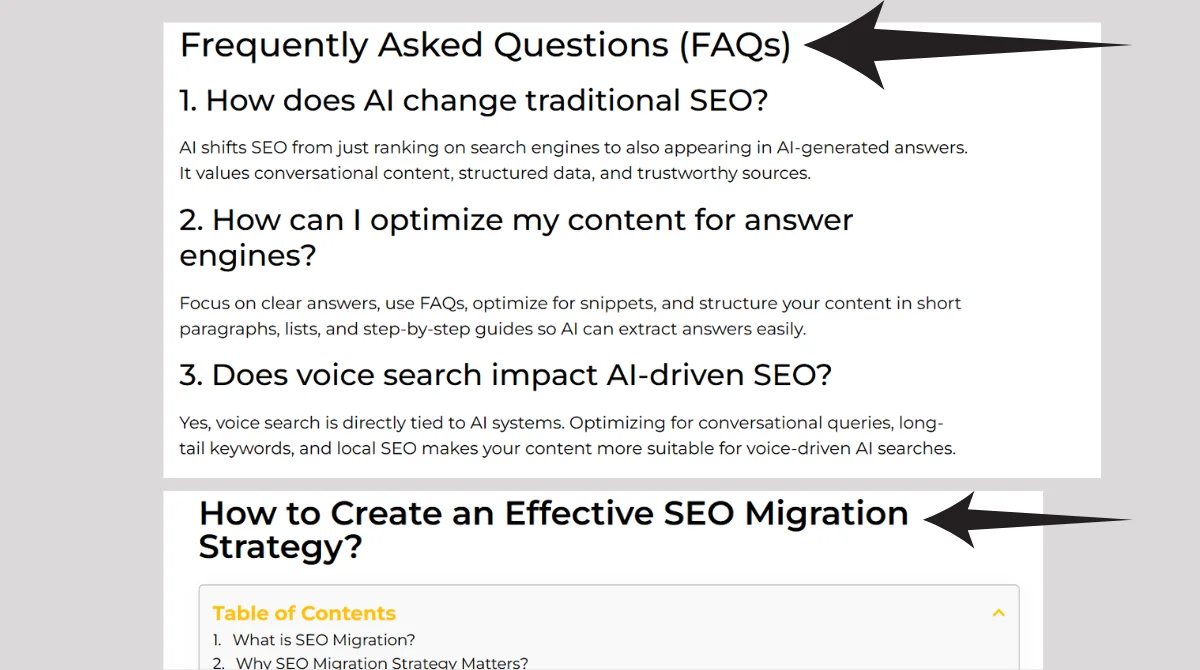 Frequently Asked Questions (FAQs)

1. How does AI change traditional SEO?

AI shifts SEO from just ranking on search engines to also appearing in AI-generated answers. It values conversational content, structured data, and trustworthy sources.

2. How can I optimize my content for answer engines?

Focus on clear answers, use FAQs, optimize for snippets, and structure your content in short paragraphs, lists, and step-by-step guides so AI can extract answers easily.

3. Does voice search impact AI-driven SEO?

Yes, voice search is directly tied to AI systems. Optimizing for conversational queries, long-tail keywords, and local SEO makes your content more suitable for voice-driven AI searches.

How to Create an Effective SEO Migration Strategy?

Table of Contents

1. What is SEO Migration?
2. Why SEO Migration Strategy Matters?